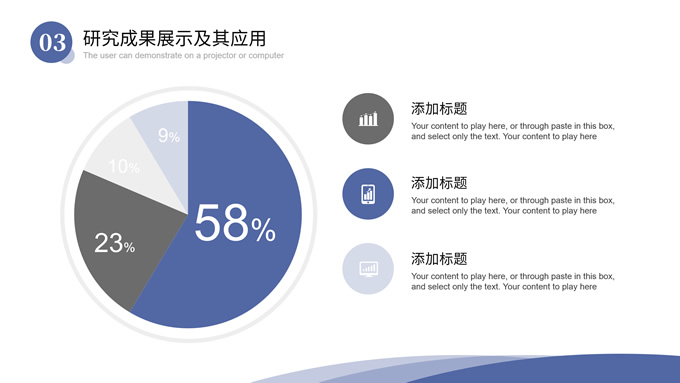 03

研究成果展示及其应用

The user can demonstrate on a projector or computer

9%

10%

23%

58%

添加标题

Your content to play here, or through paste in this box, and select only the text. Your content to play here

添加标题

Your content to play here, or through paste in this box, and select only the text. Your content to play here

添加标题

Your content to play here, or through paste in this box, and select only the text. Your content to play here